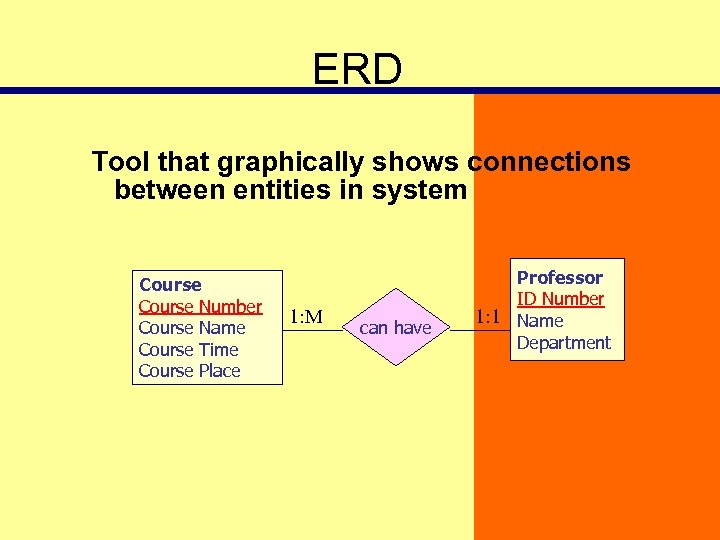 ERD

Tool that graphically shows connections between entities in system

Course
Course Number
Course Name
Course Time
Course Place

1:M

can have

1:1

Professor
ID Number
Name
Department